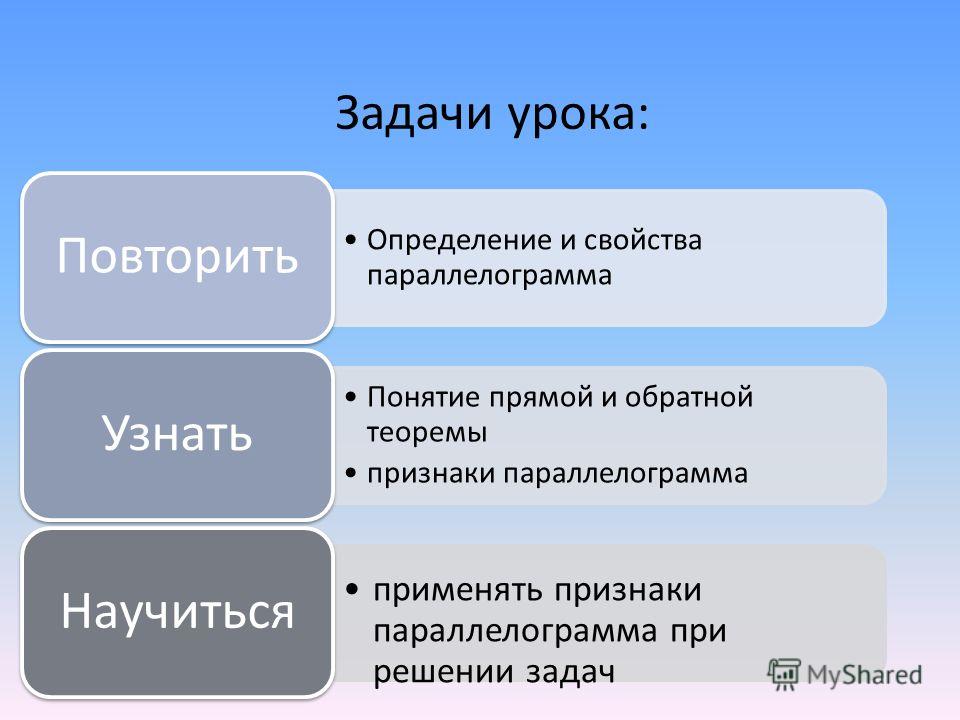 Задачи урока:

Повторить

• Определение и свойства параллелограмма

Узнать

• Понятие прямой и обратной теоремы
• признаки параллелограмма

Научиться

• применять признаки параллелограмма при решении задач

MyShared